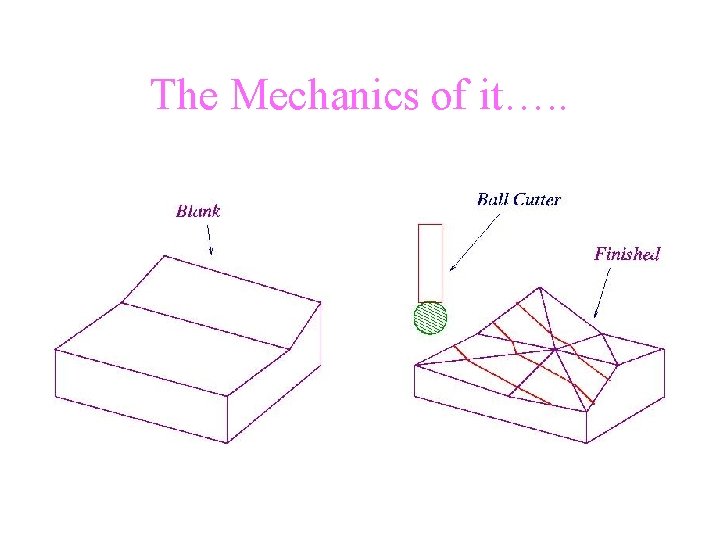 The Mechanics of it…..

Blank

Ball Cutter

Finished